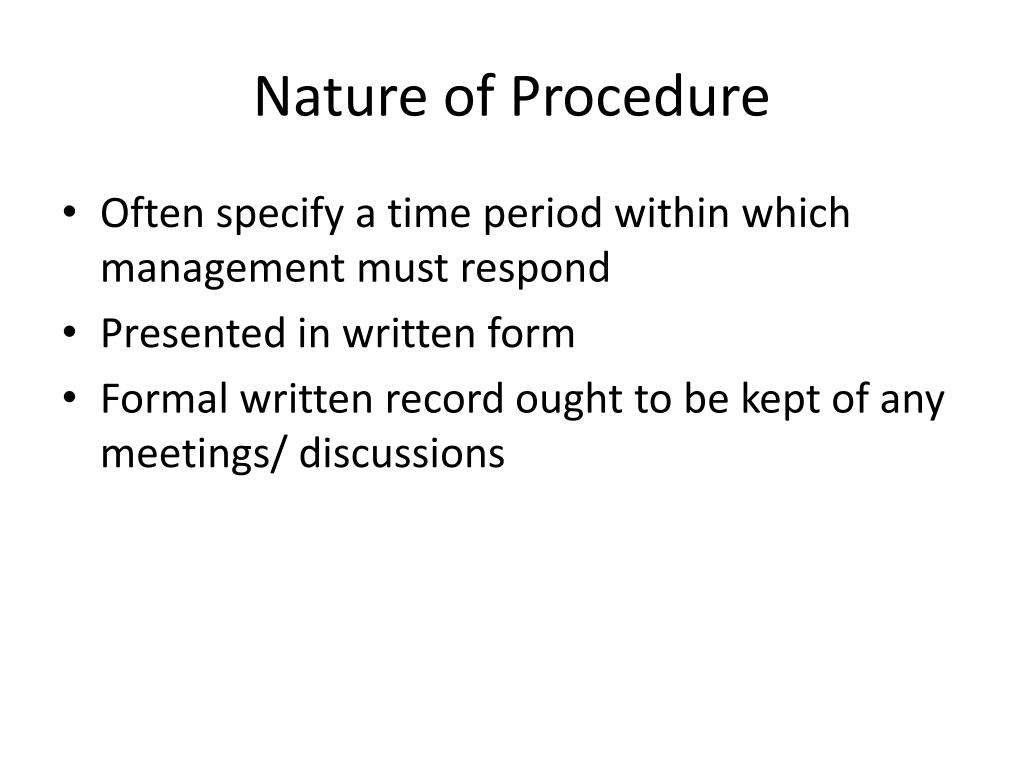 Nature of Procedure

• Often specify a time period within which management must respond
• Presented in written form
• Formal written record ought to be kept of any meetings/ discussions